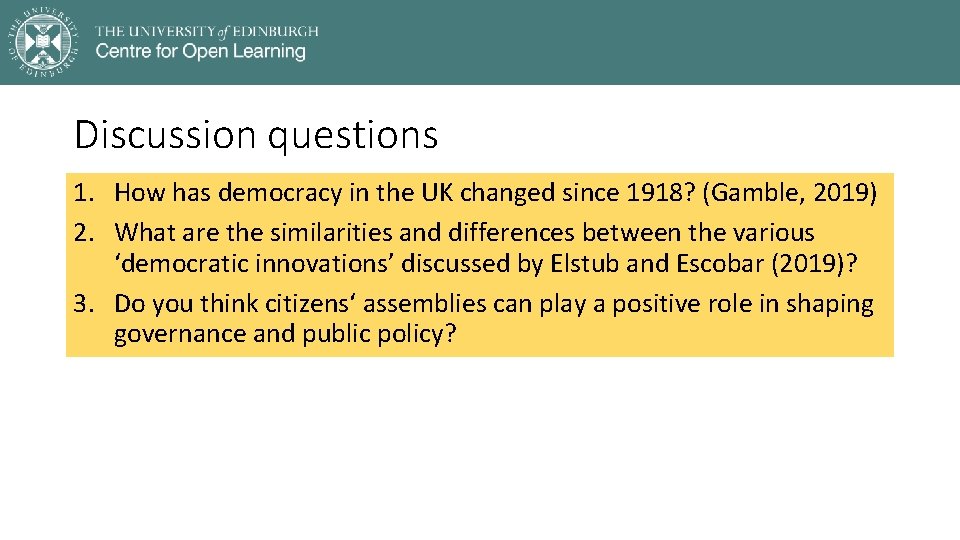 THE UNIVERSITY of EDINBURGH
Centre for Open Learning

Discussion questions

1. How has democracy in the UK changed since 1918? (Gamble, 2019)
2. What are the similarities and differences between the various ‘democratic innovations’ discussed by Elstub and Escobar (2019)?
3. Do you think citizens‘ assemblies can play a positive role in shaping governance and public policy?